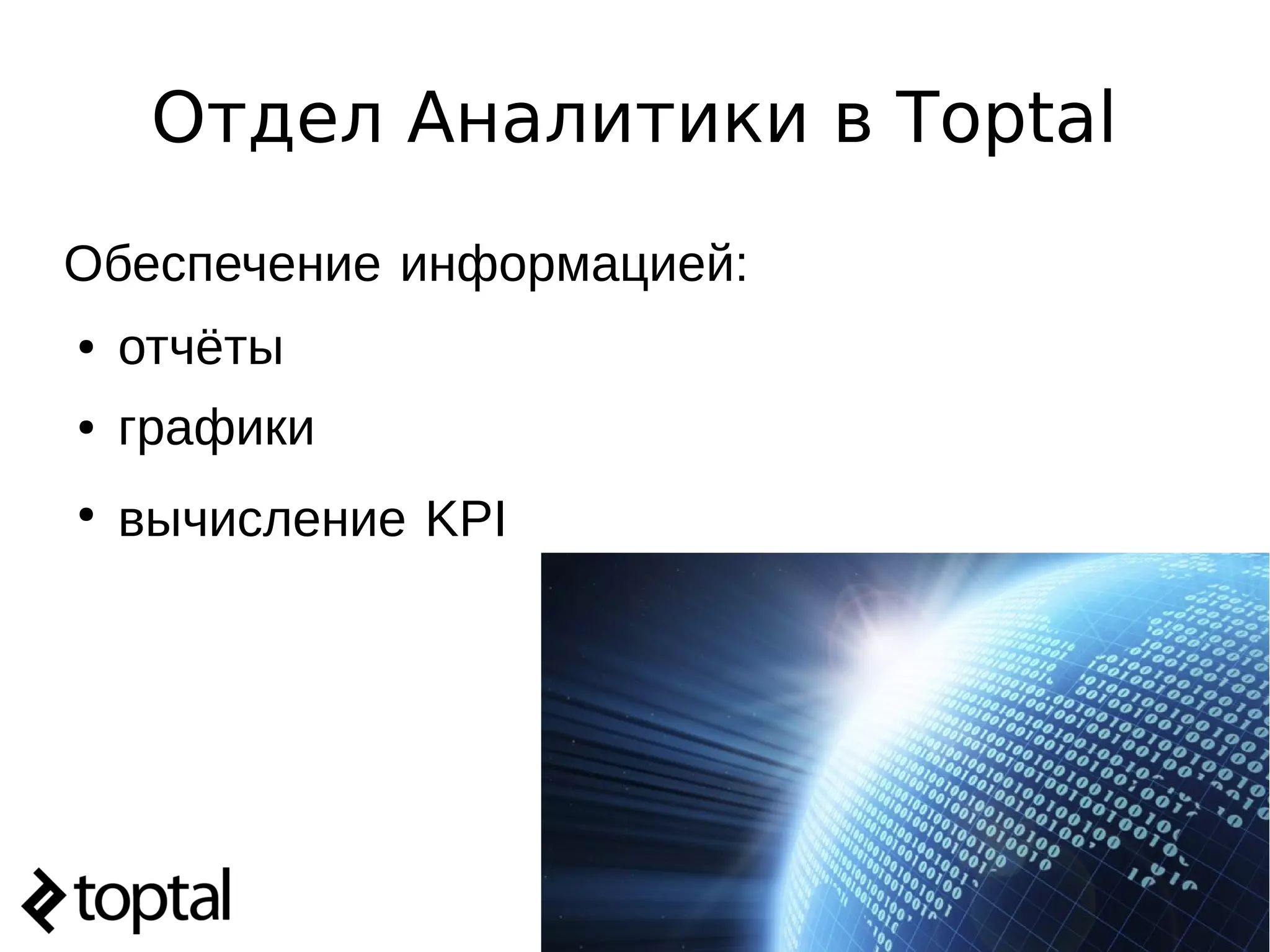 Отдел Аналитики в Toptal

Обеспечение информацией:

• отчёты
• графики
• вычисление KPI

toptal